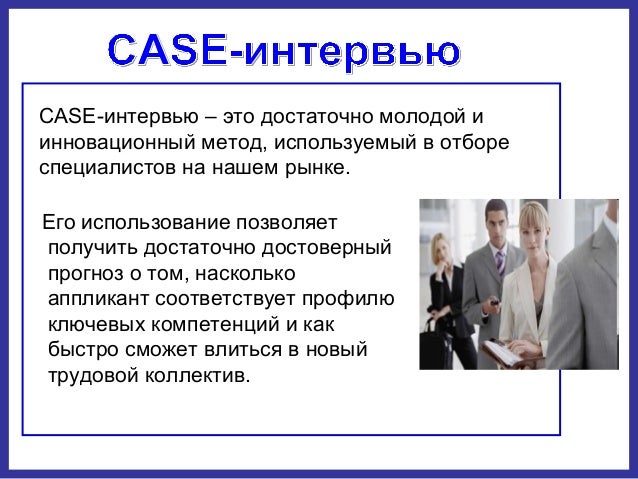 CASE-интервью

CASE-интервью – это достаточно молодой и инновационный метод, используемый в отборе специалистов на нашем рынке.

Его использование позволяет получить достаточно достоверный прогноз о том, насколько аппликант соответствует профилю ключевых компетенций и как быстро сможет влиться в новый трудовой коллектив.